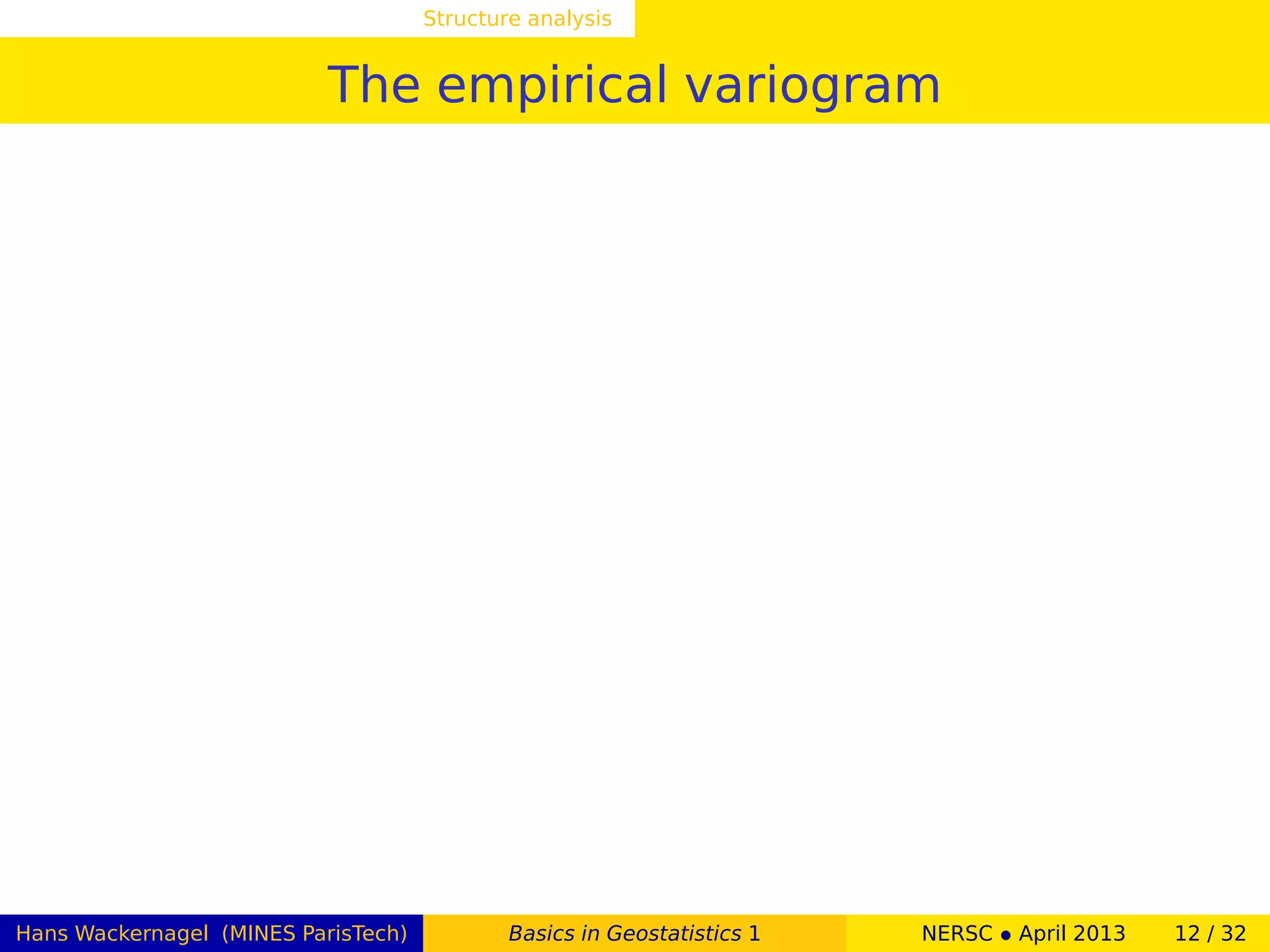 Structure analysis

The empirical variogram

Hans Wackernagel (MINES ParisTech)

Basics in Geostatistics 1

NERSC • April 2013

12 / 32